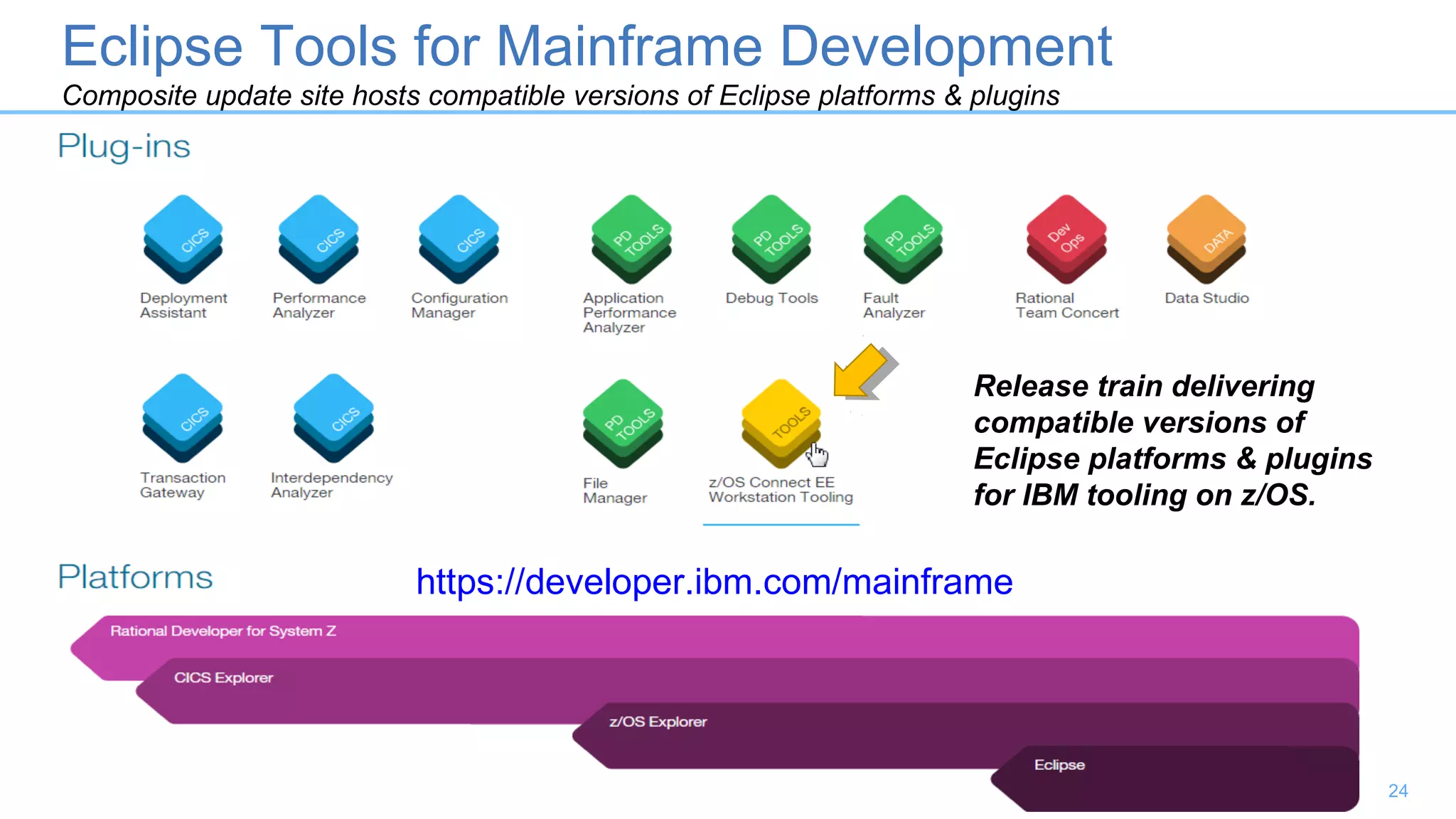 Eclipse Tools for Mainframe Development

Composite update site hosts compatible versions of Eclipse platforms & plugins

Plug-ins

CICS
Deployment Assistant

CICS
Performance Analyzer

CICS
Configuration Manager

PD TOOLS
Application Performance Analyzer

PD TOOLS
Debug Tools

PD TOOLS
Fault Analyzer

Dev Ops
Rational Team Concert

DATA
Data Studio

CICS
Transaction Gateway

CICS
Interdependency Analyzer

PD TOOLS
File Manager

TOOLS
z/OS Connect EE Workstation Tooling

Release train delivering compatible versions of Eclipse platforms & plugins for IBM tooling on z/OS.

Platforms

https://developer.ibm.com/mainframe

Rational Developer for System Z

CICS Explorer

z/OS Explorer

Eclipse

24